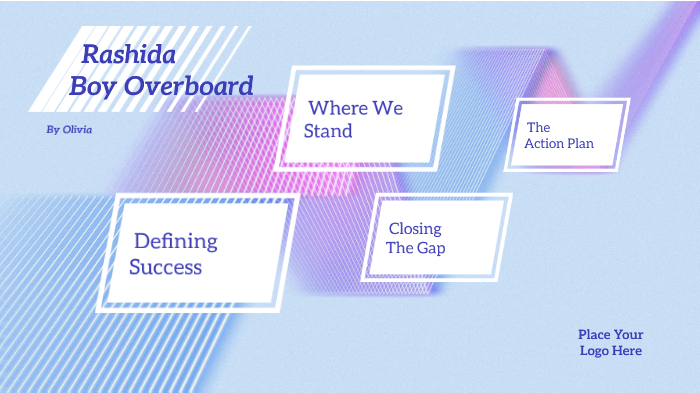 Rashida
Boy Overboard

By Olivia

Where We Stand

The Action Plan

Defining Success

Closing The Gap

Place Your Logo Here